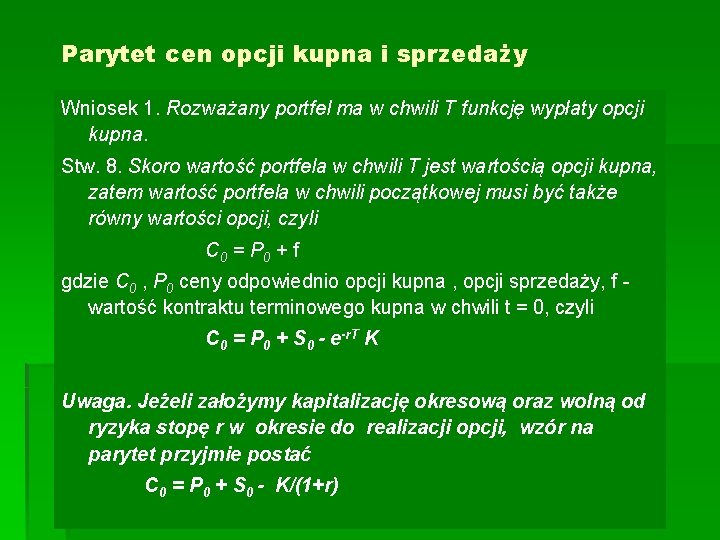 Parytet cen opcji kupna i sprzedaży

Wniosek 1. Rozważany portfel ma w chwili T funkcję wypłaty opcji kupna.

Stw. 8. Skoro wartość portfela w chwili T jest wartością opcji kupna, zatem wartość portfela w chwili początkowej musi być także równy wartości opcji, czyli

$C_0 = P_0 + f$

gdzie $C_0$ , $P_0$ ceny odpowiednio opcji kupna , opcji sprzedaży, f - wartość kontraktu terminowego kupna w chwili t = 0, czyli

$C_0 = P_0 + S_0 - e^{-rT} K$

Uwaga. Jeżeli założymy kapitalizację okresową oraz wolną od ryzyka stopę r w okresie do realizacji opcji, wzór na parytet przyjmie postać

$C_0 = P_0 + S_0 - K/(1+r)$